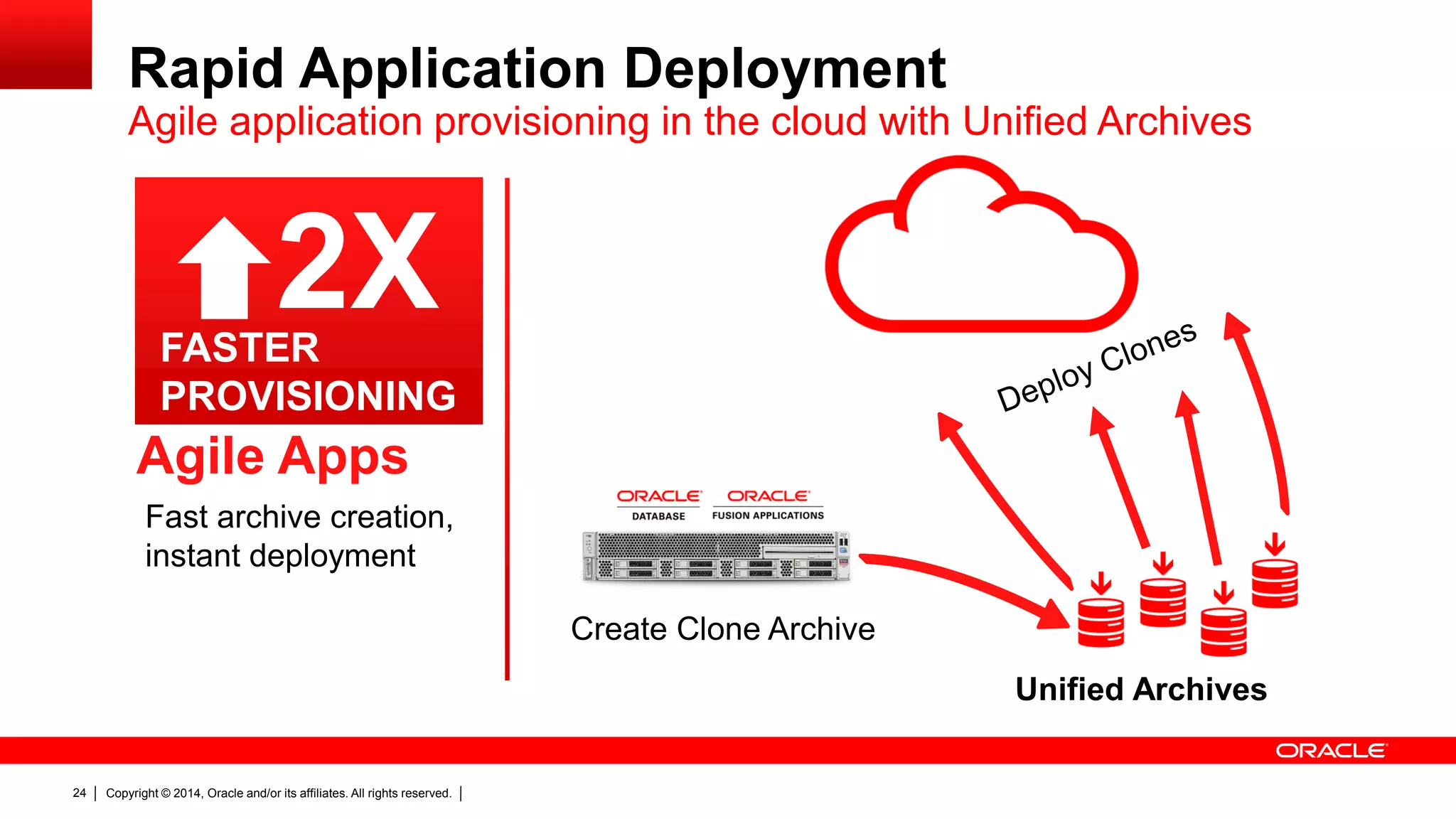 Rapid Application Deployment
Agile application provisioning in the cloud with Unified Archives

2X
FASTER PROVISIONING

Agile Apps

Fast archive creation, instant deployment

ORACLE DATABASE
ORACLE FUSION APPLICATIONS

Create Clone Archive

Deploy Clones

Unified Archives

ORACLE

24 | Copyright © 2014, Oracle and/or its affiliates. All rights reserved. |